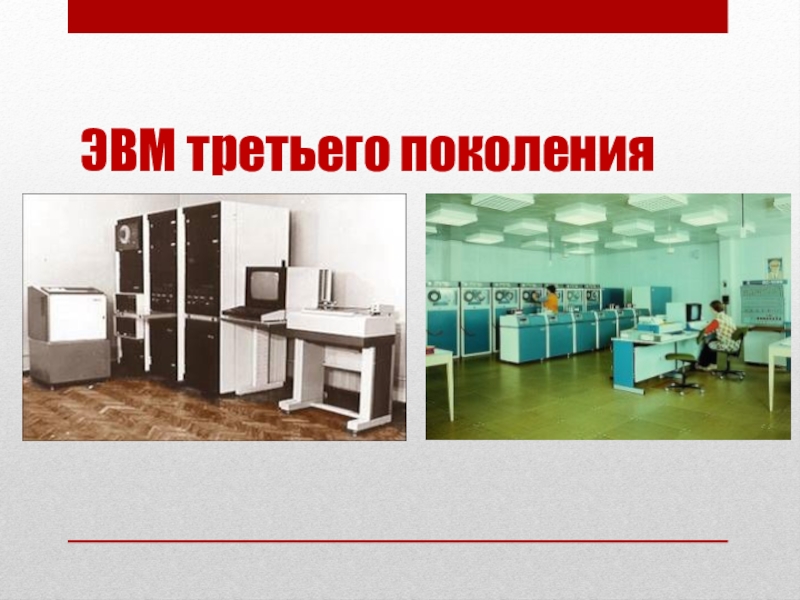 ЭВМ третьего поколения